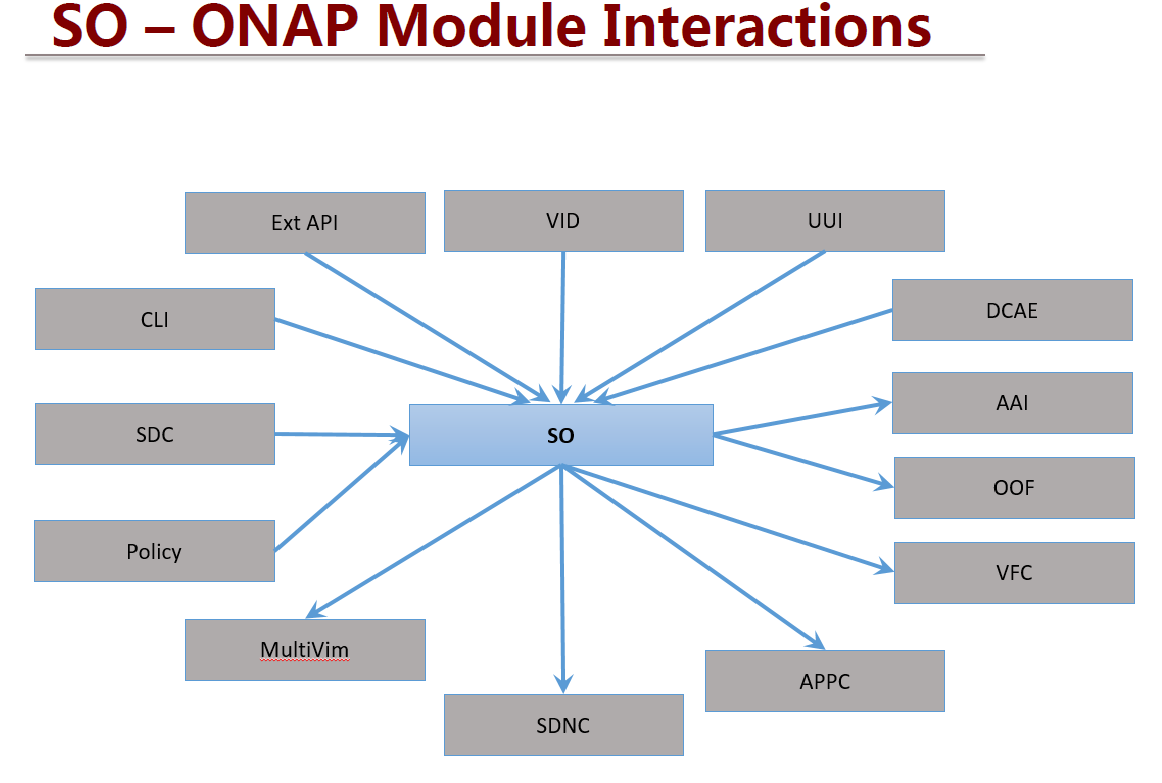 SO – ONAP Module Interactions

Ext API
VID
UUI
CLI
DCAE
SDC
SO
AAI
OOF
Policy
VFC
MultiVim
APPC
SDNC